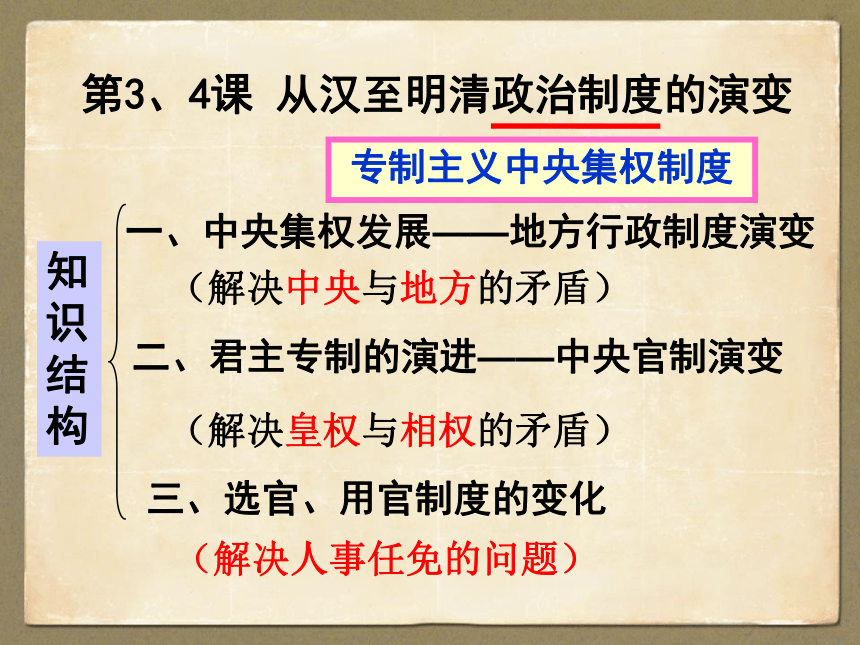 第3、4课 从汉至明清政治制度的演变

专制主义中央集权制度

知识结构

一、中央集权发展——地方行政制度演变

（解决中央与地方的矛盾）

二、君主专制的演进——中央官制演变

（解决皇权与相权的矛盾）

三、选官、用官制度的变化

（解决人事任免的问题）